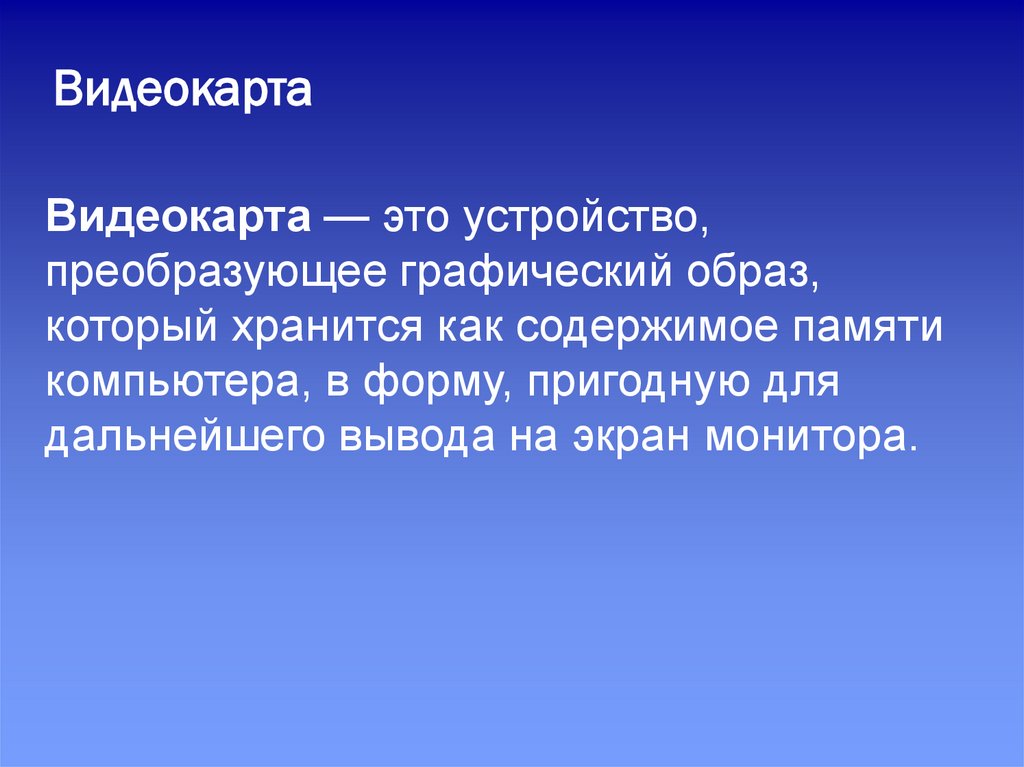 Видеокарта

Видеокарта — это устройство, преобразующее графический образ, который хранится как содержимое памяти компьютера, в форму, пригодную для дальнейшего вывода на экран монитора.